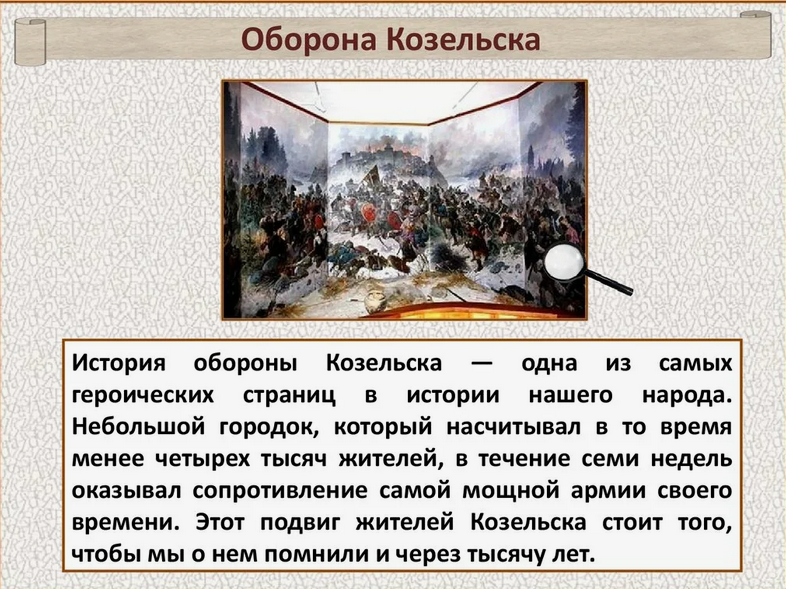 Оборона Козельска

История обороны Козельска — одна из самых героических страниц в истории нашего народа. Небольшой городок, который насчитывал в то время менее четырех тысяч жителей, в течение семи недель оказывал сопротивление самой мощной армии своего времени. Этот подвиг жителей Козельска стоит того, чтобы мы о нем помнили и через тысячу лет.